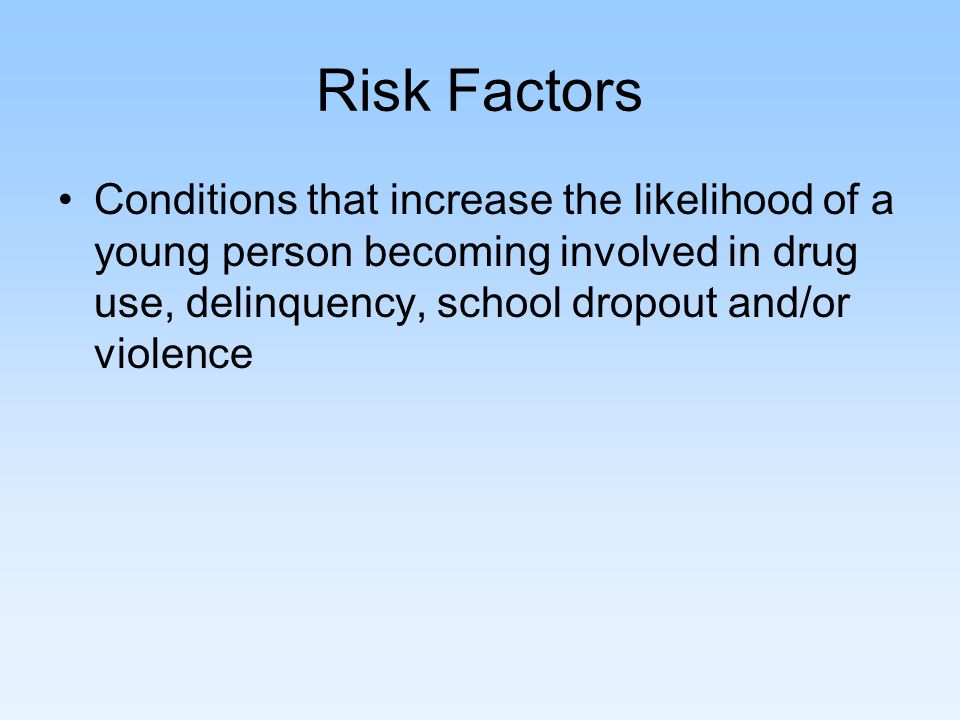 Risk Factors

• Conditions that increase the likelihood of a young person becoming involved in drug use, delinquency, school dropout and/or violence